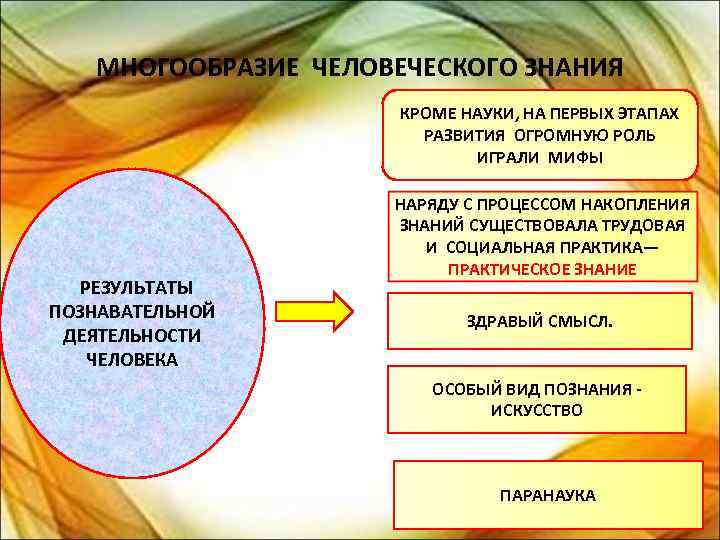 МНОГООБРАЗИЕ ЧЕЛОВЕЧЕСКОГО ЗНАНИЯ

РЕЗУЛЬТАТЫ ПОЗНАВАТЕЛЬНОЙ ДЕЯТЕЛЬНОСТИ ЧЕЛОВЕКА

КРОМЕ НАУКИ, НА ПЕРВЫХ ЭТАПАХ РАЗВИТИЯ ОГРОМНУЮ РОЛЬ ИГРАЛИ МИФЫ

НАРЯДУ С ПРОЦЕССОМ НАКОПЛЕНИЯ ЗНАНИЙ СУЩЕСТВОВАЛА ТРУДОВАЯ И СОЦИАЛЬНАЯ ПРАКТИКА— ПРАКТИЧЕСКОЕ ЗНАНИЕ

ЗДРАВЫЙ СМЫСЛ.

ОСОБЫЙ ВИД ПОЗНАНИЯ - ИСКУССТВО

ПАРАНАУКА